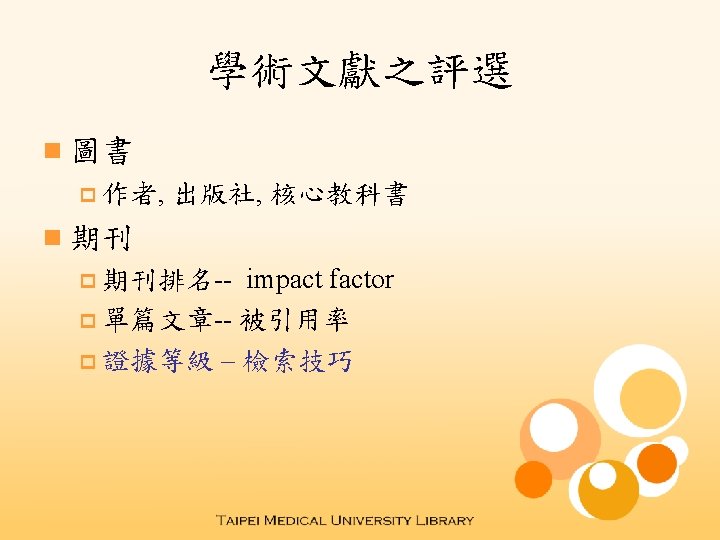 學術文獻之評選

圖書

作者, 出版社, 核心教科書

期刊

期刊排名-- impact factor

單篇文章-- 被引用率

證據等級 – 檢索技巧

TAIPEI MEDICAL UNIVERSITY LIBRARY